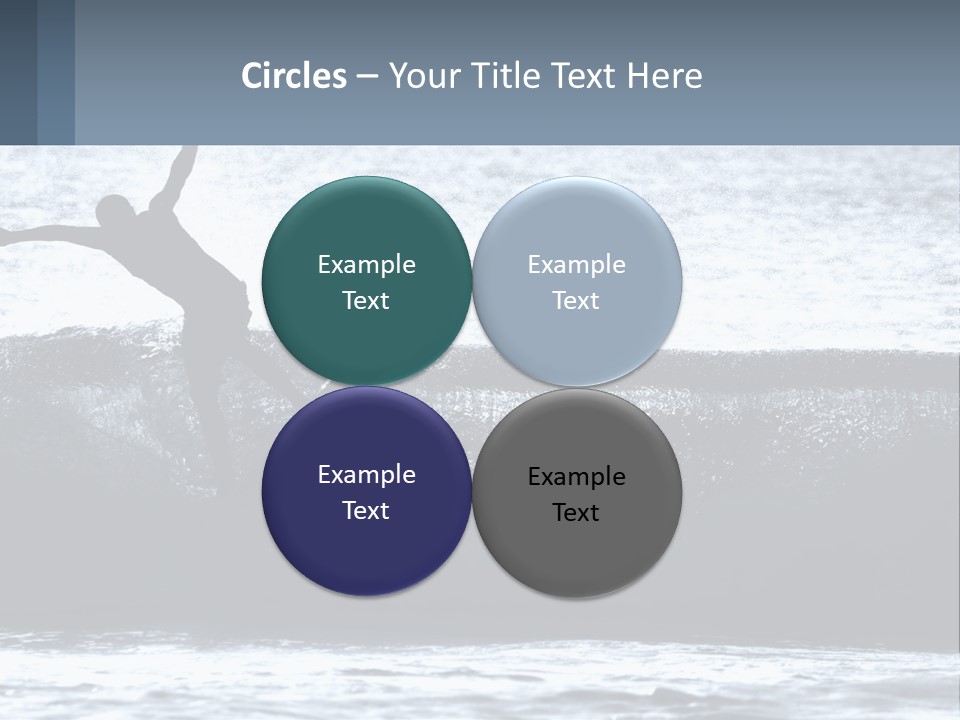 Circles – Your Title Text Here

Example Text

Example Text

Example Text

Example Text